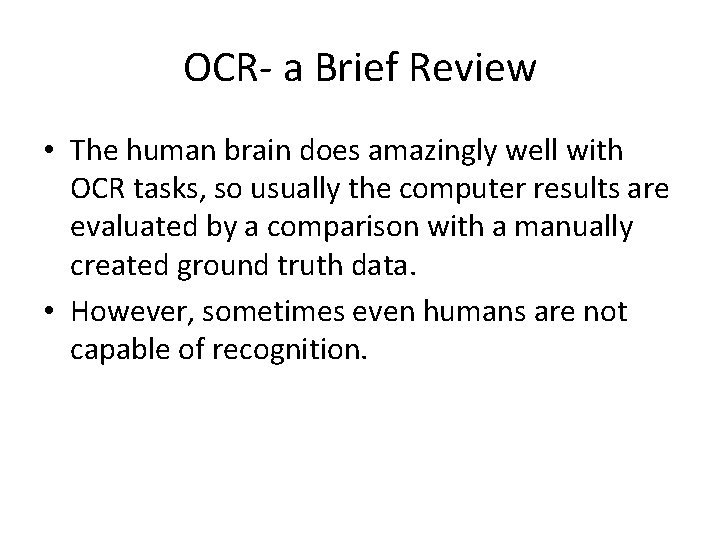 OCR- a Brief Review

• The human brain does amazingly well with OCR tasks, so usually the computer results are evaluated by a comparison with a manually created ground truth data.

• However, sometimes even humans are not capable of recognition.